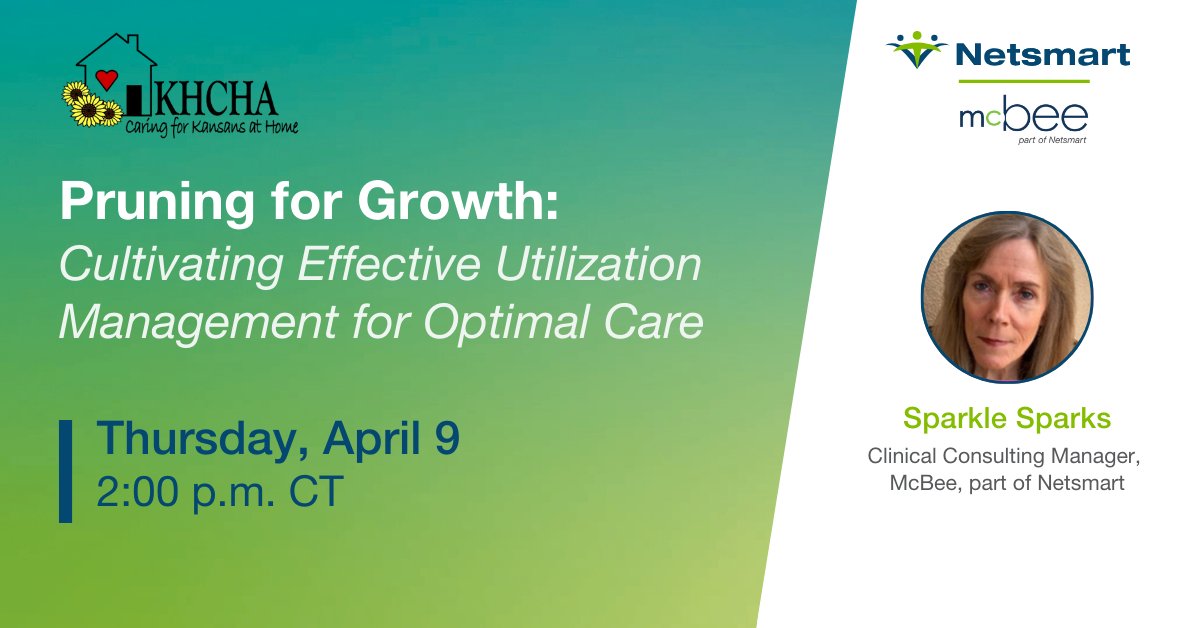 KHCHA
Caring for Kansans at Home

Pruning for Growth:
Cultivating Effective Utilization Management for Optimal Care

Thursday, April 9
2:00 p.m. CT

Netsmart

mcbee
part of Netsmart

Sparkle Sparks
Clinical Consulting Manager, McBee, part of Netsmart